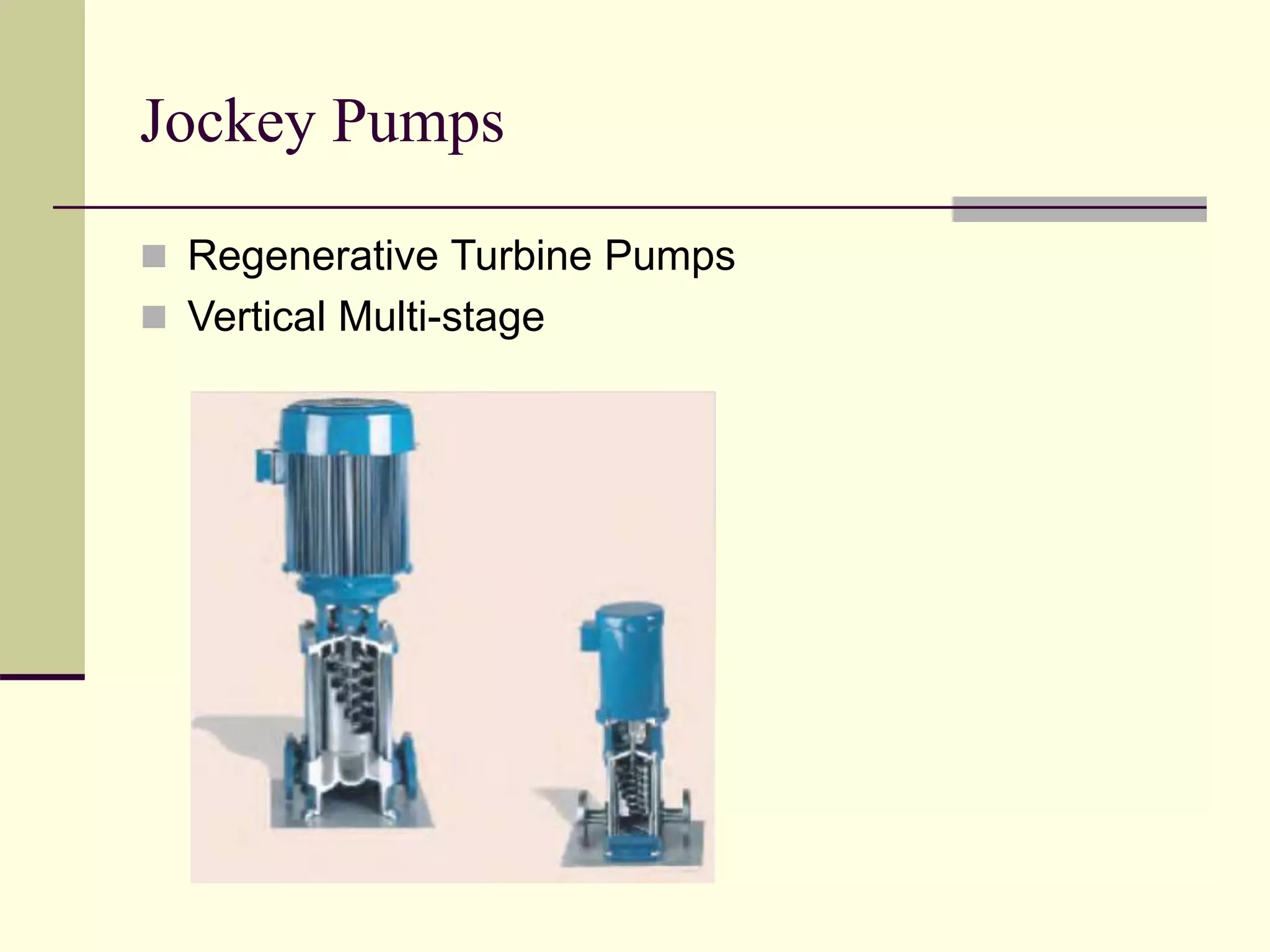 Jockey Pumps

Regenerative Turbine Pumps
Vertical Multi-stage